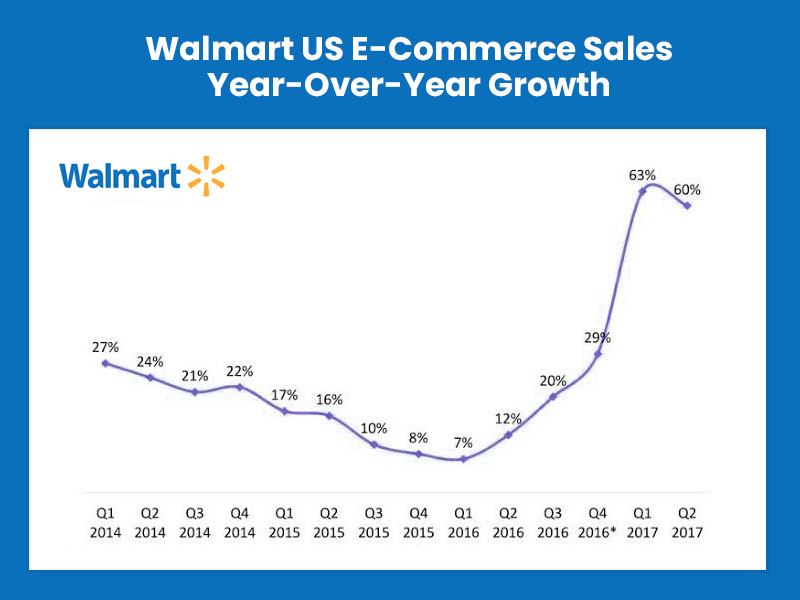 Walmart US E-Commerce Sales
Year-Over-Year Growth

Walmart

27%
24%
21%
22%
17%
16%
10%
8%
7%
12%
20%
29%
63%
60%

Q1 2014
Q2 2014
Q3 2014
Q4 2014
Q1 2015
Q2 2015
Q3 2015
Q4 2015
Q1 2016
Q2 2016
Q3 2016
Q4 2016*
Q1 2017
Q2 2017